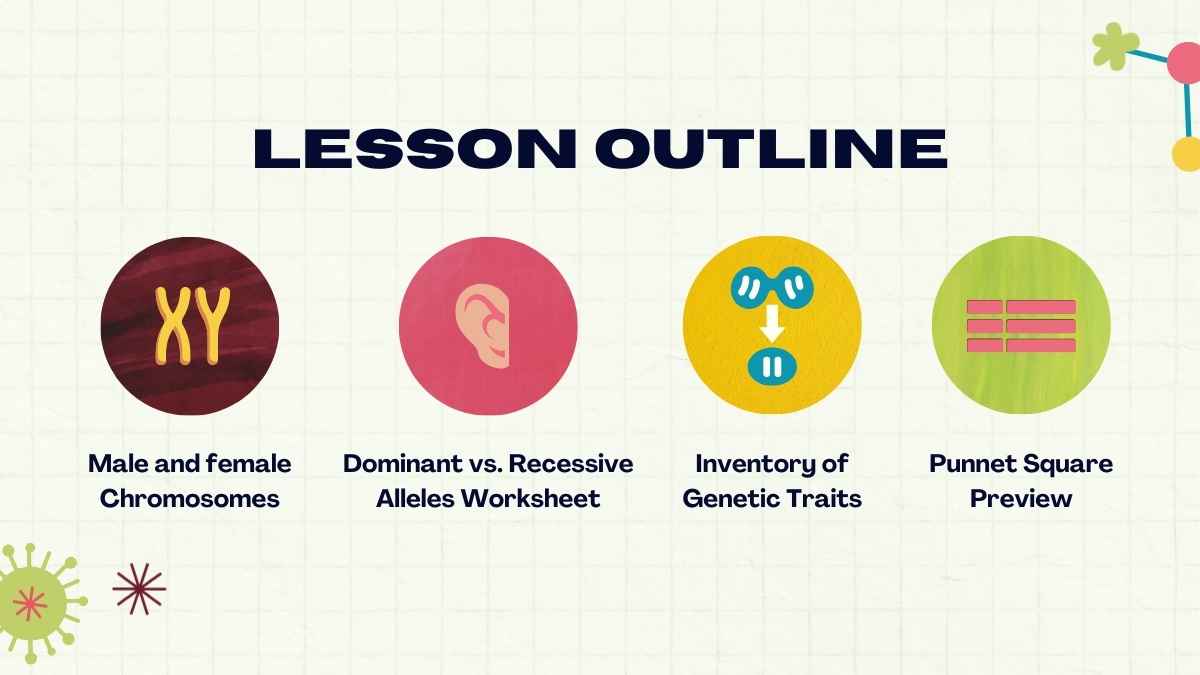 LESSON OUTLINE

XY

Male and female Chromosomes

Dominant vs. Recessive Alleles Worksheet

Inventory of Genetic Traits

Punnet Square Preview